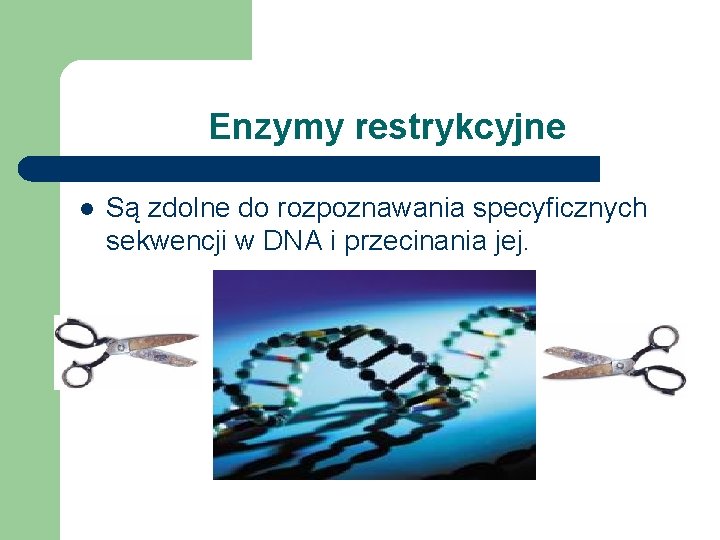 Enzymy restrykcyjne

Są zdolne do rozpoznawania specyficznych sekwencji w DNA i przecinania jej.